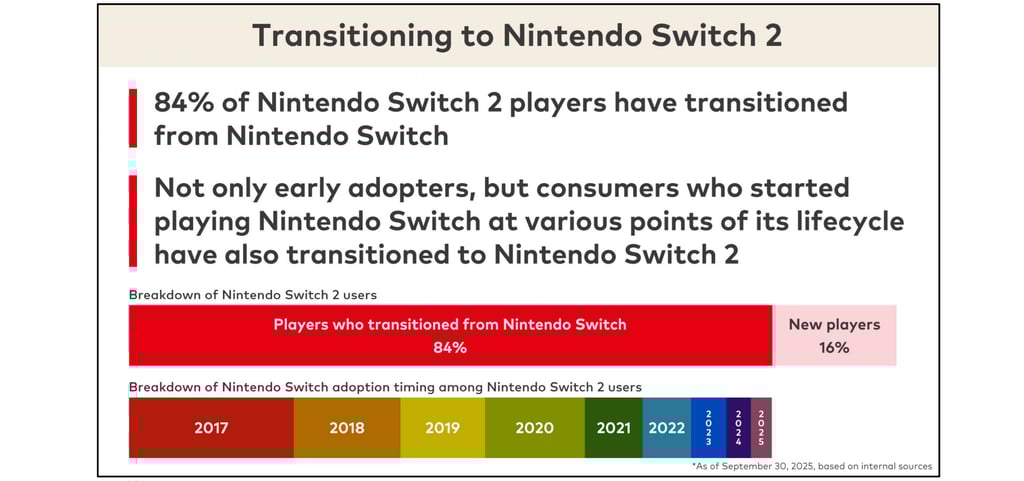 Transitioning to Nintendo Switch 2

84% of Nintendo Switch 2 players have transitioned from Nintendo Switch

Not only early adopters, but consumers who started playing Nintendo Switch at various points of its lifecycle have also transitioned to Nintendo Switch 2

Breakdown of Nintendo Switch 2 users

Players who transitioned from Nintendo Switch
84%

New players
16%

Breakdown of Nintendo Switch adoption timing among Nintendo Switch 2 users

2017
2018
2019
2020
2021
2022
2023
2024
2025

*As of September 30, 2025, based on internal sources